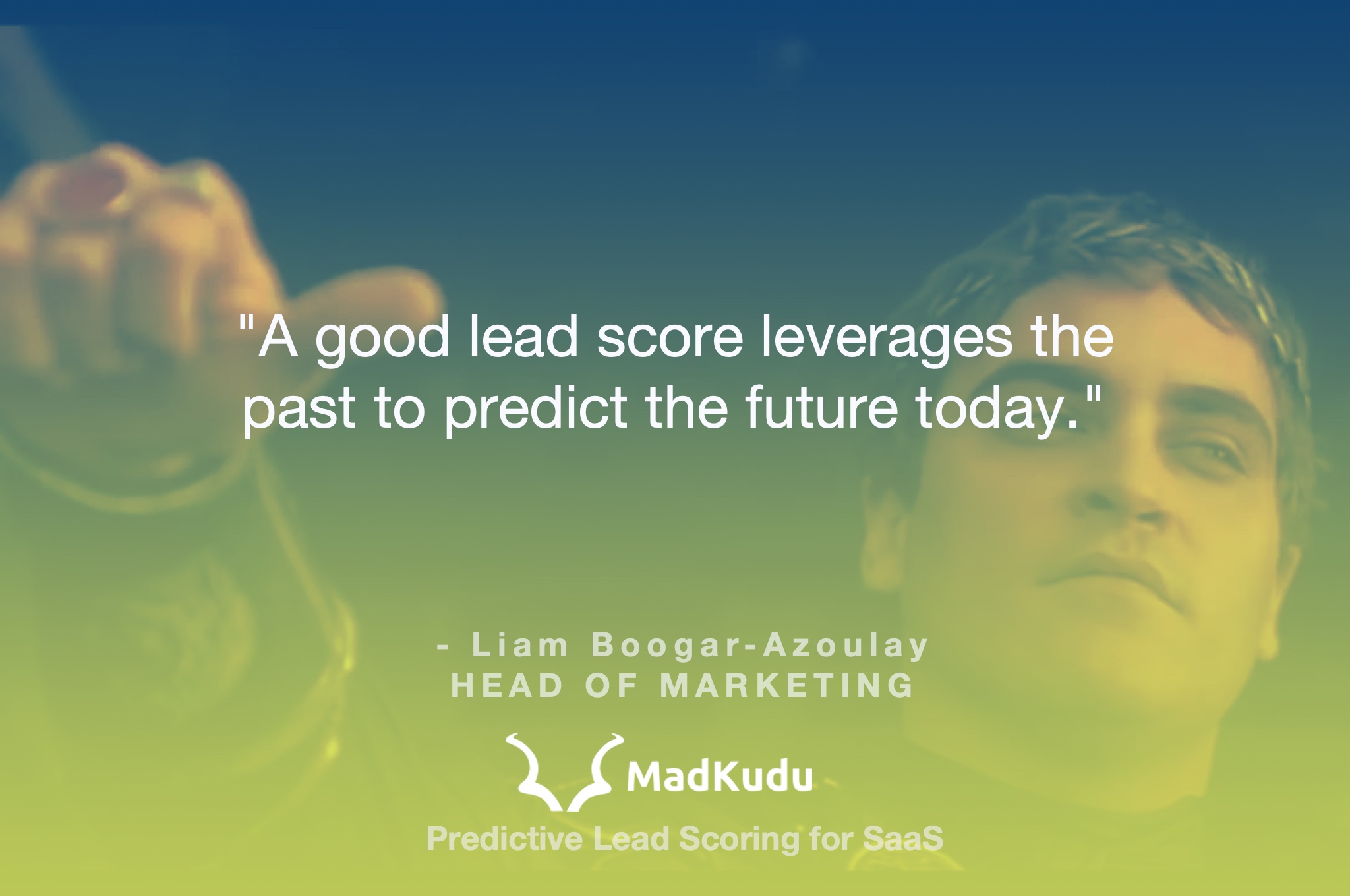 "A good lead score leverages the past to predict the future today."

- Liam Boogar-Azoulay
HEAD OF MARKETING

MadKudu

Predictive Lead Scoring for SaaS